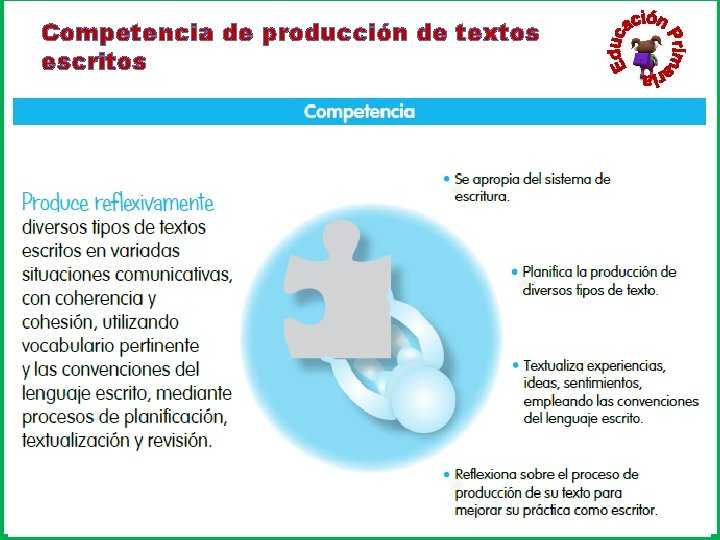 Competencia de producción de textos escritos

Educación Primaria

Competencia

Produce reflexivamente diversos tipos de textos escritos en variadas situaciones comunicativas, con coherencia y cohesión, utilizando vocabulario pertinente y las convenciones del lenguaje escrito, mediante procesos de planificación, textualización y revisión.

• Se apropia del sistema de escritura.

• Planifica la producción de diversos tipos de texto.

• Textualiza experiencias, ideas, sentimientos, empleando las convenciones del lenguaje escrito.

• Reflexiona sobre el proceso de producción de su texto para mejorar su práctica como escritor.